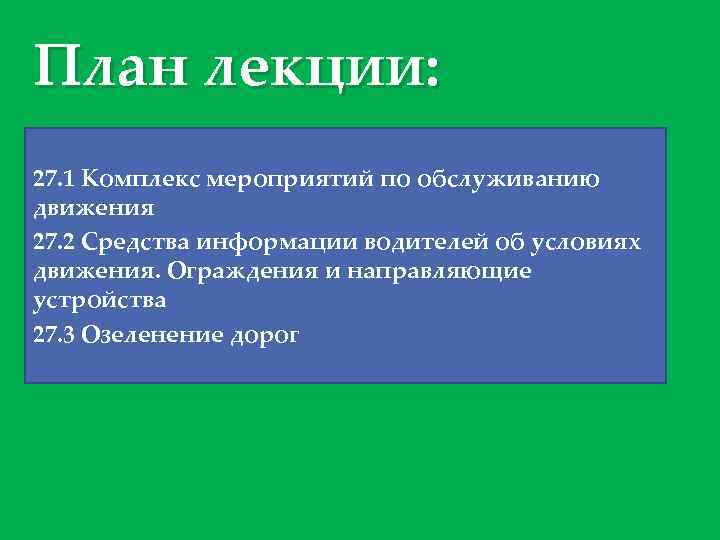 План лекции:

27.1 Комплекс мероприятий по обслуживанию движения

27.2 Средства информации водителей об условиях движения. Ограждения и направляющие устройства

27.3 Озеленение дорог